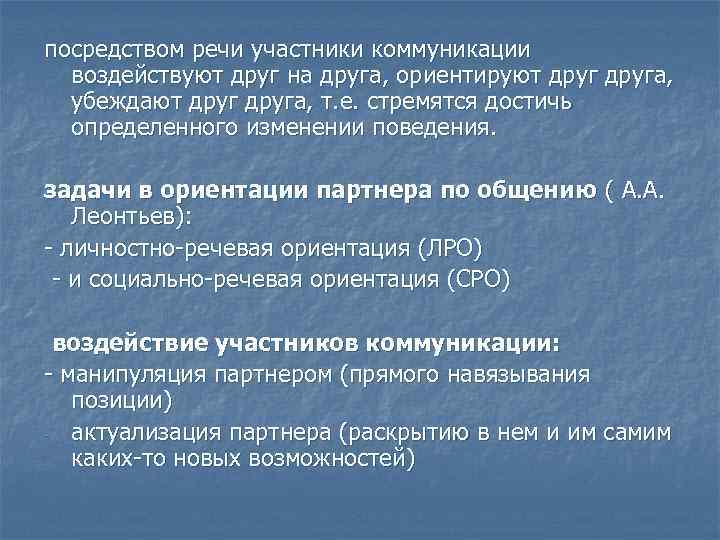 посредством речи участники коммуникации воздействуют друг на друга, ориентируют друг друга, убеждают друг друга, т.е. стремятся достичь определенного изменении поведения.

задачи в ориентации партнера по общению ( А.А. Леонтьев):
- личностно-речевая ориентация (ЛРО)
- и социально-речевая ориентация (СРО)

воздействие участников коммуникации:
- манипуляция партнером (прямого навязывания позиции)
- актуализация партнера (раскрытию в нем и им самим каких-то новых возможностей)